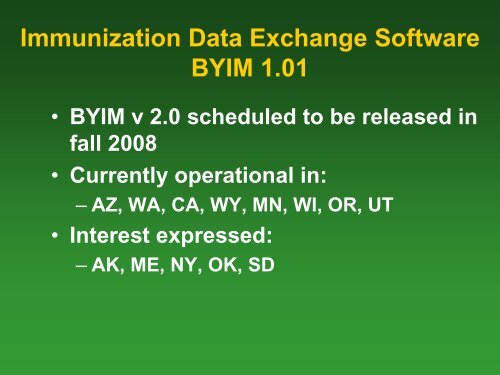 Immunization Data Exchange Software
BYIM 1.01

• BYIM v 2.0 scheduled to be released in fall 2008
• Currently operational in:
– AZ, WA, CA, WY, MN, WI, OR, UT
• Interest expressed:
– AK, ME, NY, OK, SD